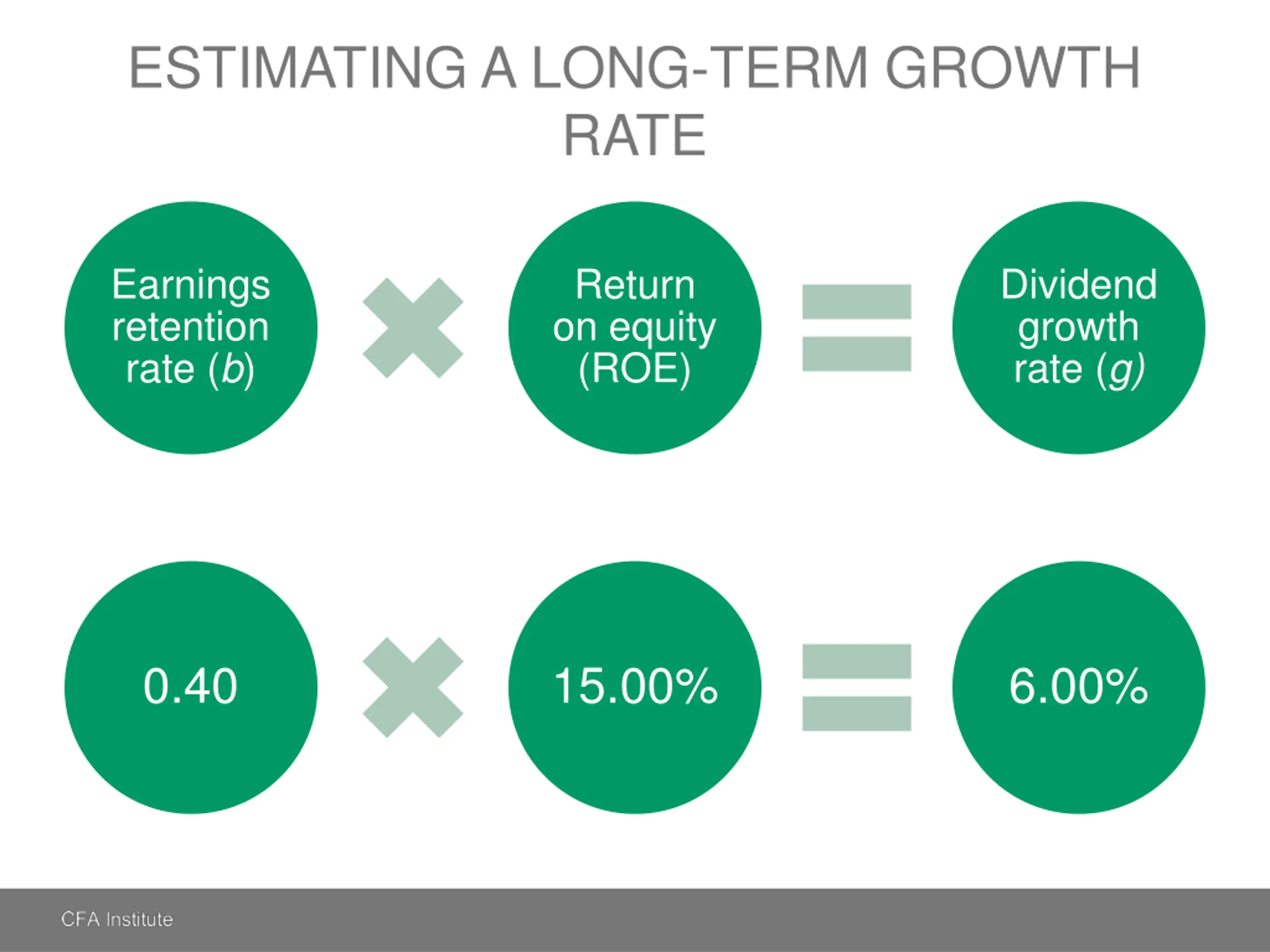 ESTIMATING A LONG-TERM GROWTH RATE

Earnings retention rate ($b$) × Return on equity (ROE) = Dividend growth rate ($g$)

0.40 × 15.00% = 6.00%

CFA Institute